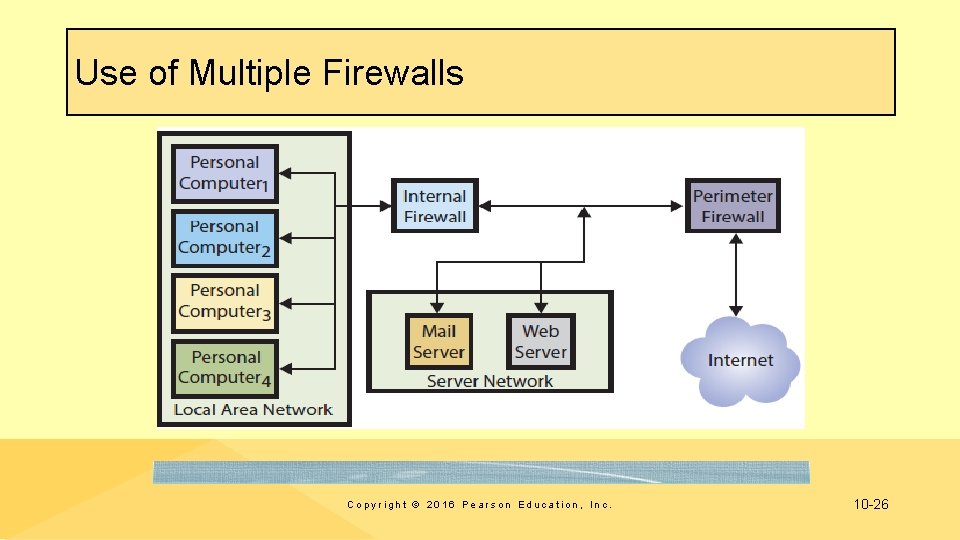 Use of Multiple Firewalls

Personal Computer$_1$

Personal Computer$_2$

Personal Computer$_3$

Personal Computer$_4$

Local Area Network

Internal Firewall

Perimeter Firewall

Mail Server

Web Server

Server Network

Internet

Copyright © 2016 Pearson Education, Inc.

10-26